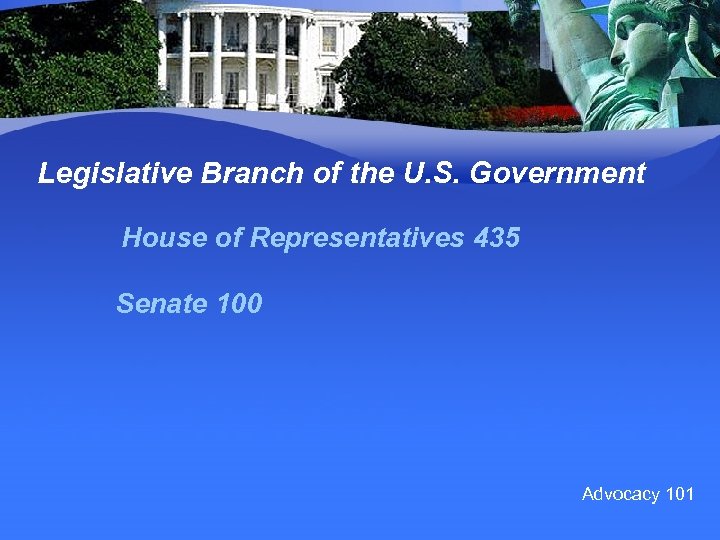 Legislative Branch of the U.S. Government

House of Representatives 435

Senate 100

Advocacy 101